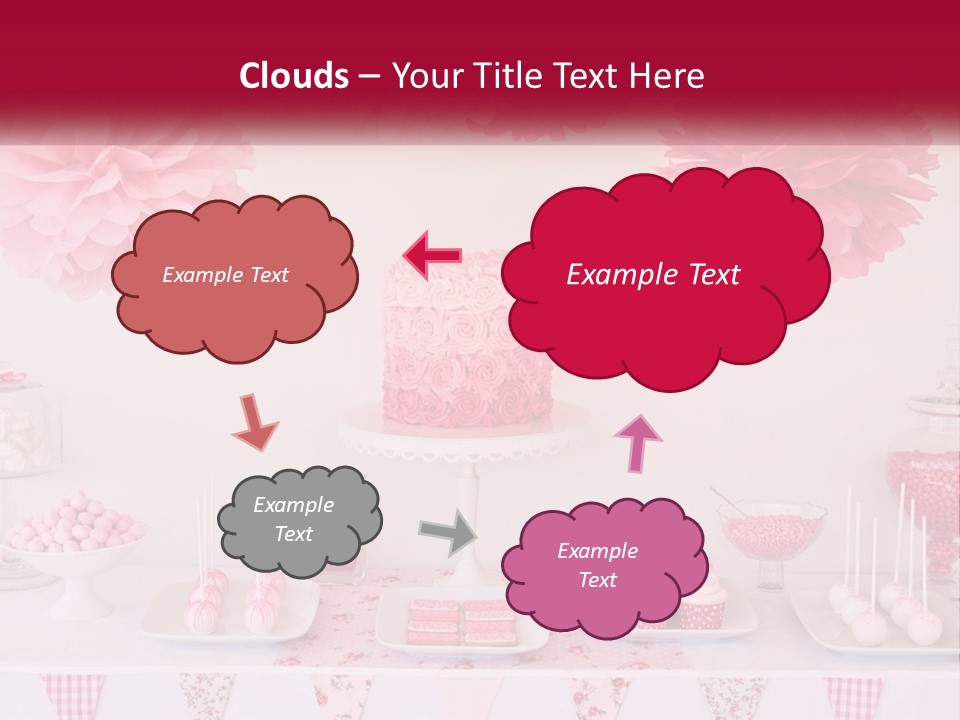 Clouds – Your Title Text Here

Example Text

Example Text

Example Text

Example Text